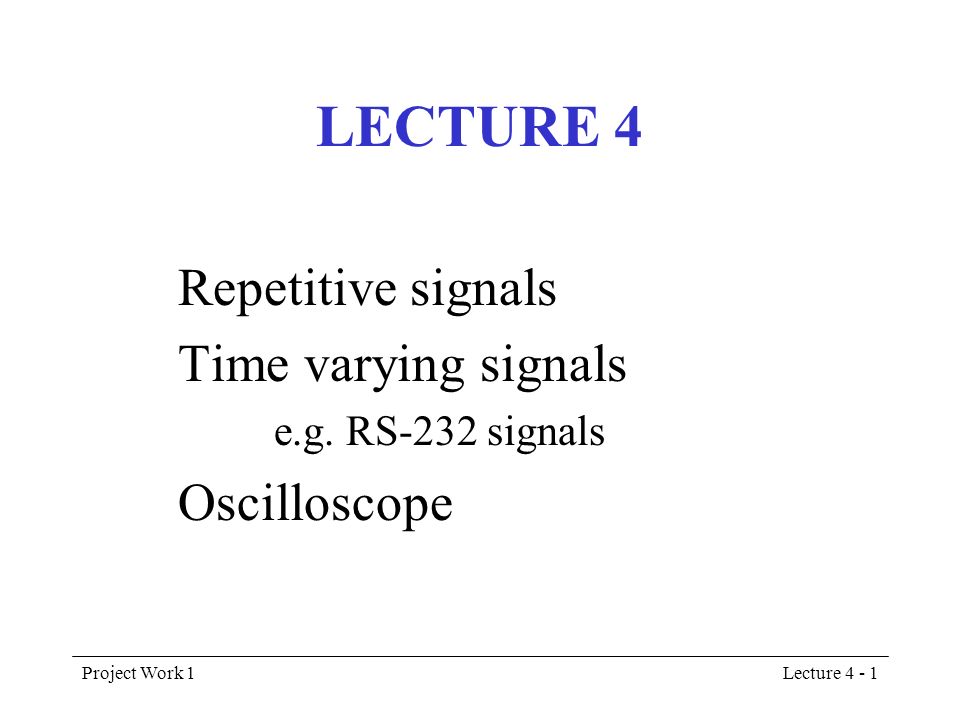 LECTURE 4

Repetitive signals

Time varying signals

e.g. RS-232 signals

Oscilloscope

Project Work 1

Lecture 4 - 1